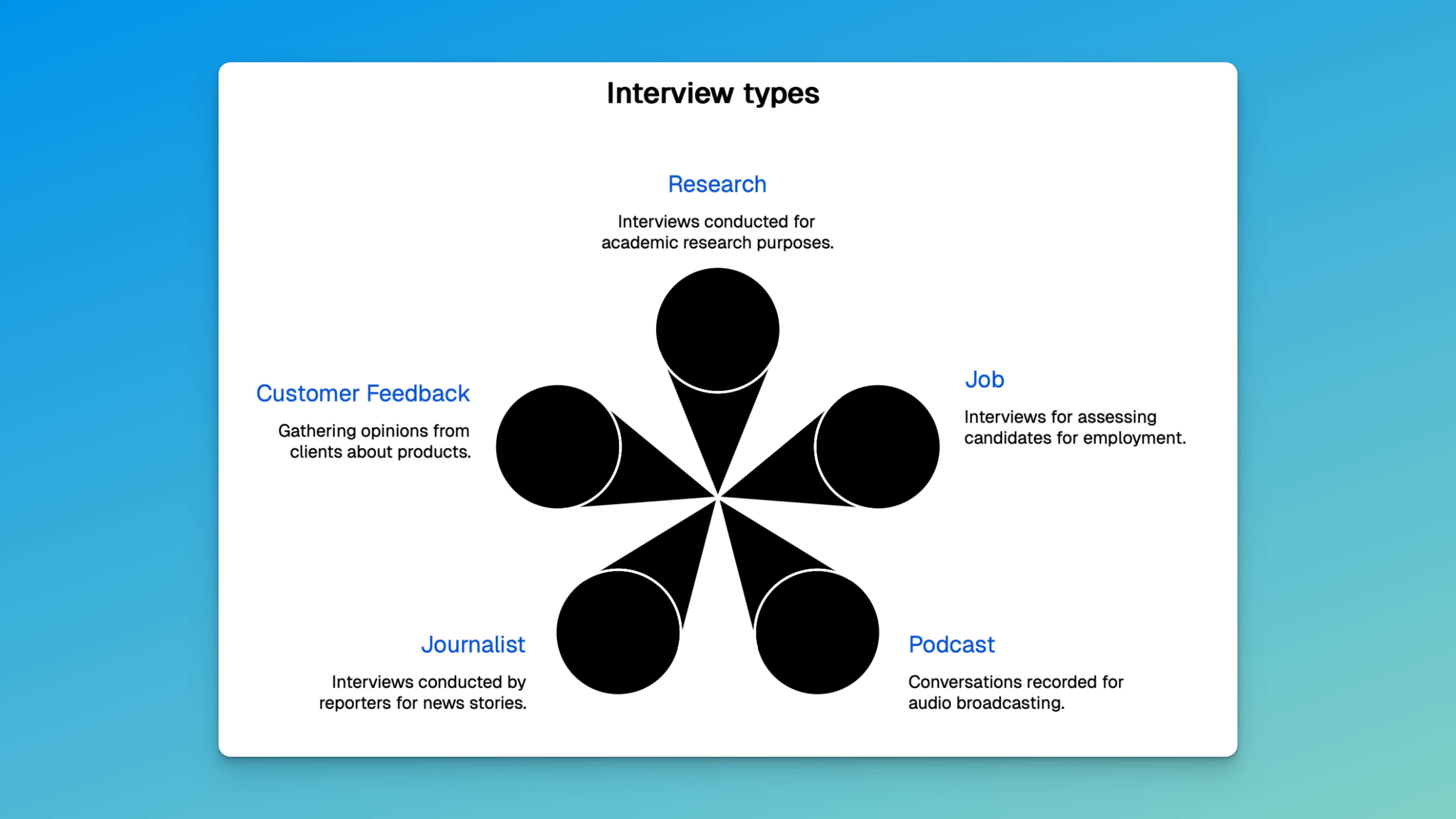 Interview types

Research

Interviews conducted for academic research purposes.

Customer Feedback

Gathering opinions from clients about products.

Job

Interviews for assessing candidates for employment.

Journalist

Interviews conducted by reporters for news stories.

Podcast

Conversations recorded for audio broadcasting.